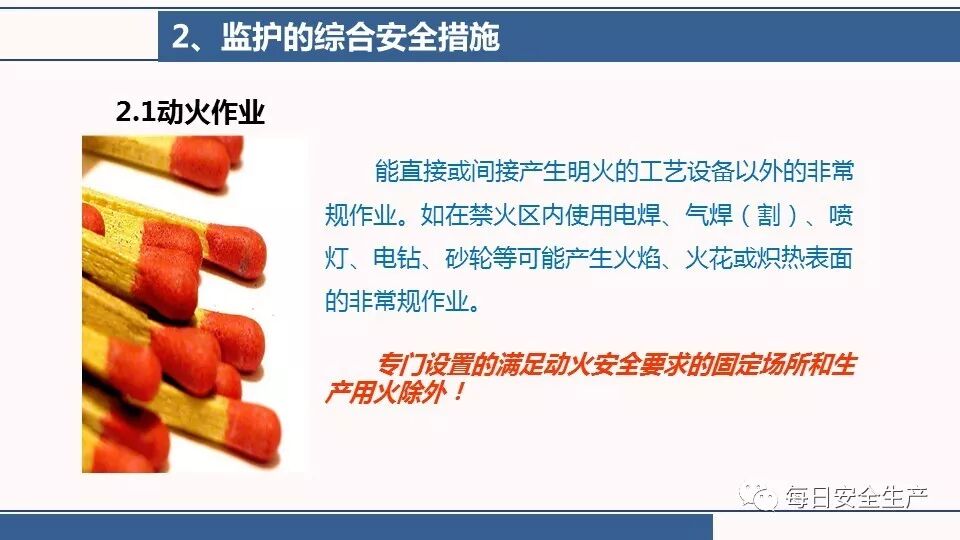 2、监护的综合安全措施

2.1动火作业

能直接或间接产生明火的工艺设备以外的非常规作业。如在禁火区内使用电焊、气焊（割）、喷灯、电钻、砂轮等可能产生火焰、火花或炽热表面的非常规作业。

专门设置的满足动火安全要求的固定场所和生产用火除外！

每日安全生产